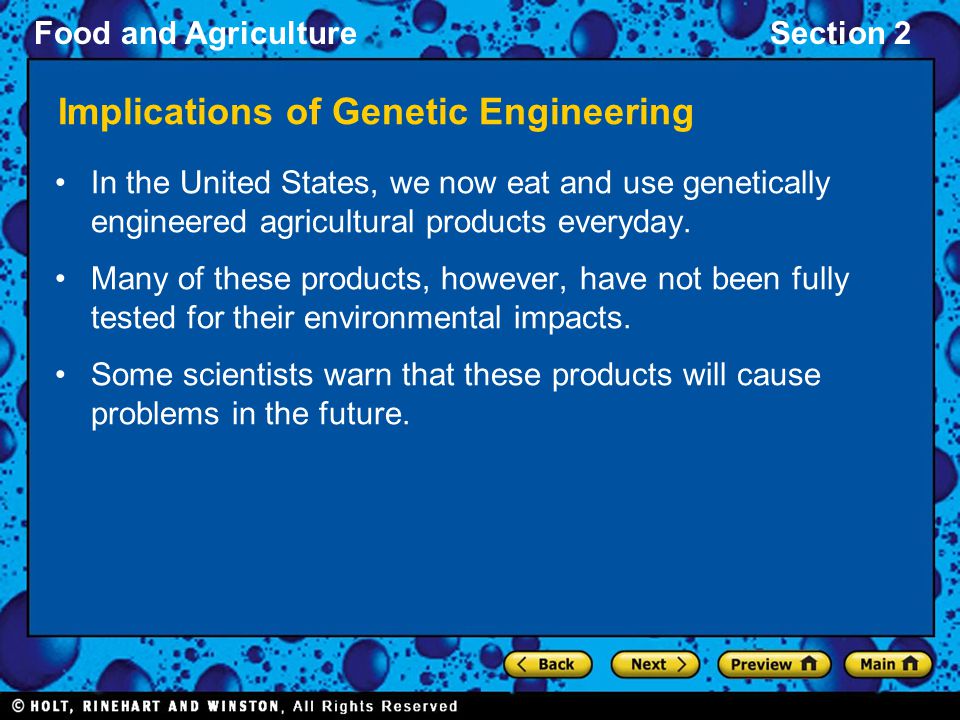 Food and Agriculture

Section 2

Implications of Genetic Engineering

• In the United States, we now eat and use genetically engineered agricultural products everyday.

• Many of these products, however, have not been fully tested for their environmental impacts.

• Some scientists warn that these products will cause problems in the future.

Back Next Preview Main

© HOLT, RINEHART AND WINSTON, All Rights Reserved